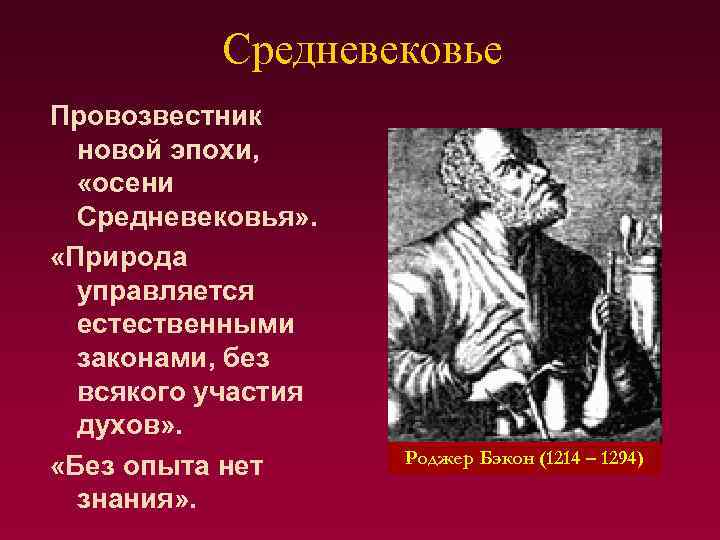 Средневековье

Провозвестник новой эпохи, «осени Средневековья».

«Природа управляется естественными законами, без всякого участия духов».

«Без опыта нет знания».

Роджер Бэкон (1214 – 1294)